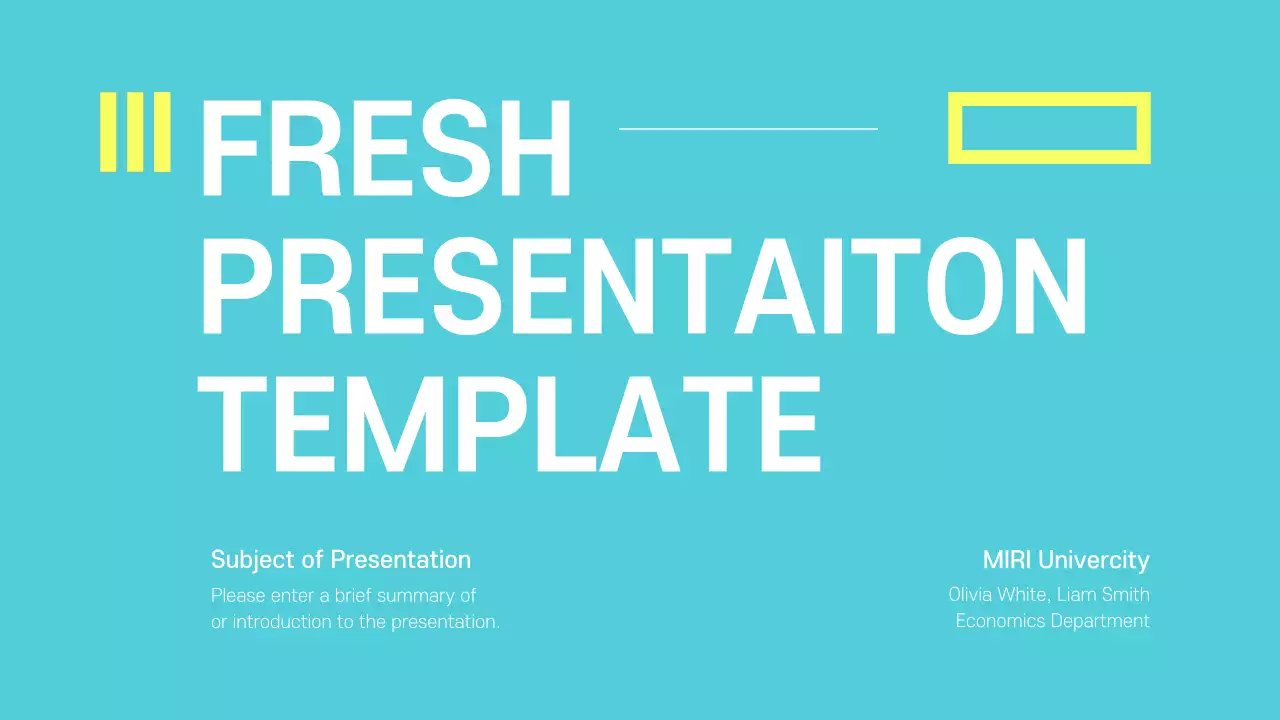 FRESH PRESENTAITON TEMPLATE

Subject of Presentation
Please enter a brief summary of or introduction to the presentation.

MIRI Univercity
Olivia White, Liam Smith
Economics Department